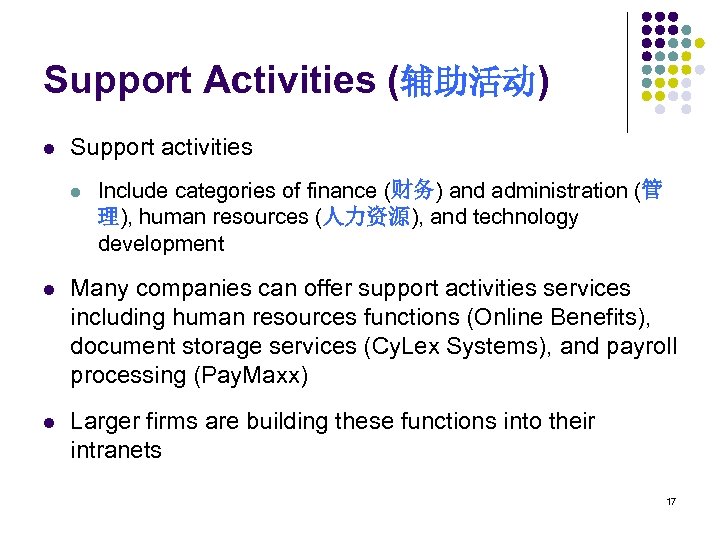 Support Activities (辅助活动)

- Support activities
  - Include categories of finance (财务) and administration (管理), human resources (人力资源), and technology development

- Many companies can offer support activities services including human resources functions (Online Benefits), document storage services (CyLex Systems), and payroll processing (PayMaxx)

- Larger firms are building these functions into their intranets

17